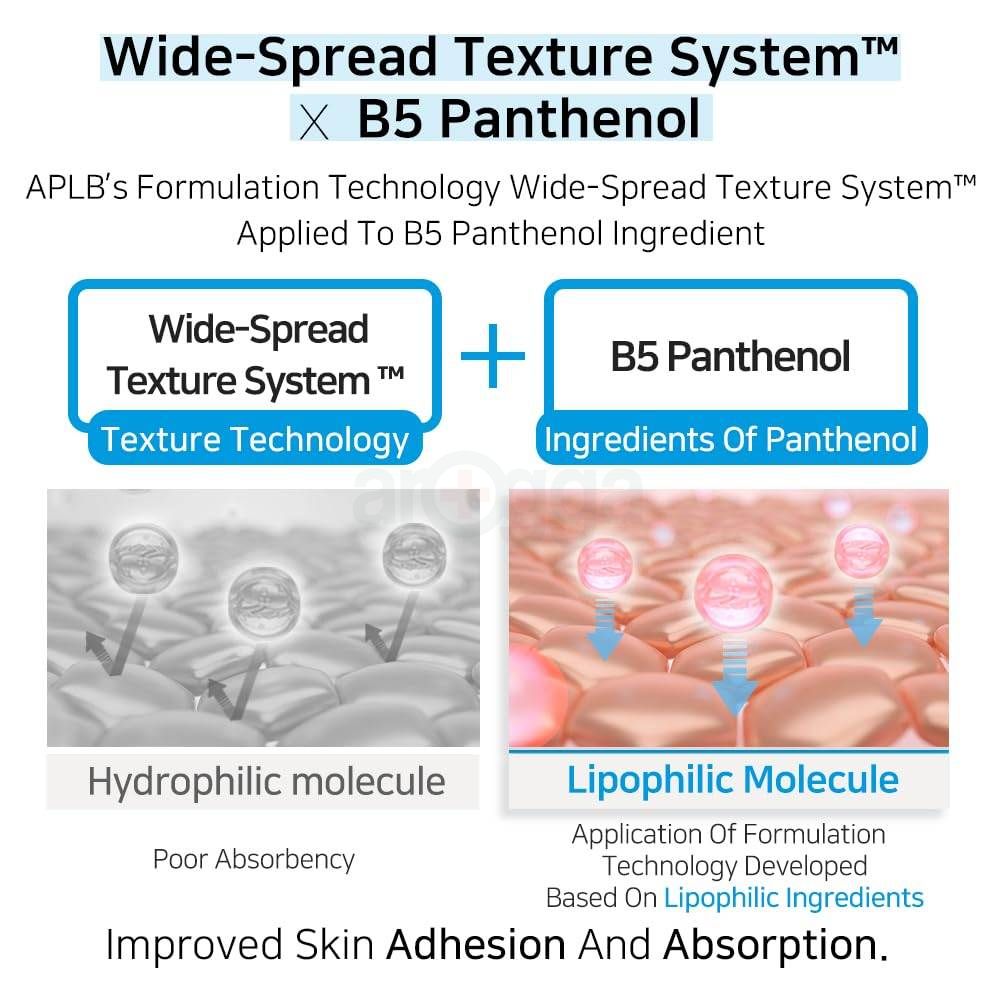 Wide-Spread Texture System™
X B5 Panthenol

APLB's Formulation Technology Wide-Spread Texture System™ Applied To B5 Panthenol Ingredient

Wide-Spread Texture System ™
Texture Technology

+

B5 Panthenol
Ingredients Of Panthenol

arogga

Hydrophilic molecule

Poor Absorbency

Lipophilic Molecule

Application Of Formulation Technology Developed Based On Lipophilic Ingredients

Improved Skin Adhesion And Absorption.